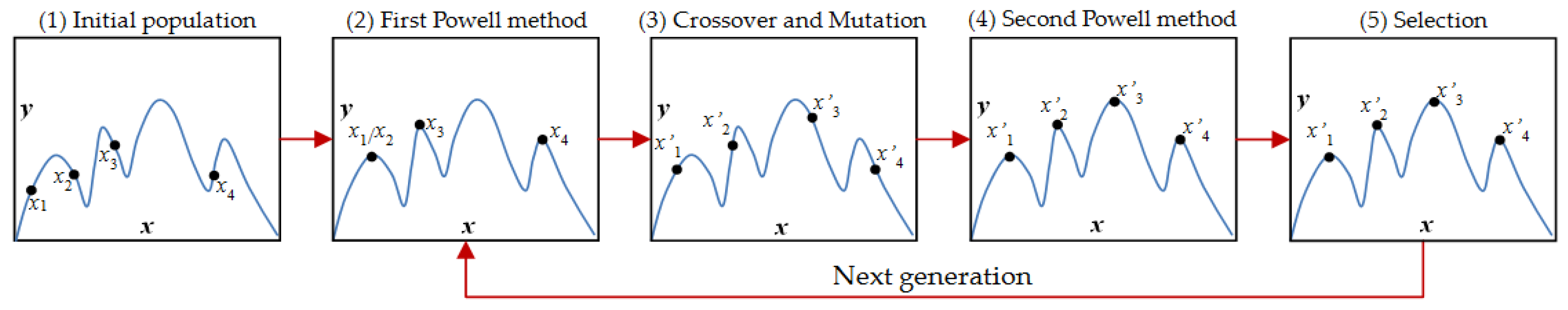 (1) Initial population

$y$

$x_1$ $x_2$ $x_3$ $x_4$

$x$

(2) First Powell method

$y$

$x_1/x_2$ $x_3$ $x_4$

$x$

(3) Crossover and Mutation

$y$

$x'_1$ $x'_2$ $x'_3$ $x'_4$

$x$

(4) Second Powell method

$y$

$x'_1$ $x'_2$ $x'_3$ $x'_4$

$x$

(5) Selection

$y$

$x'_1$ $x'_2$ $x'_3$ $x'_4$

$x$

Next generation